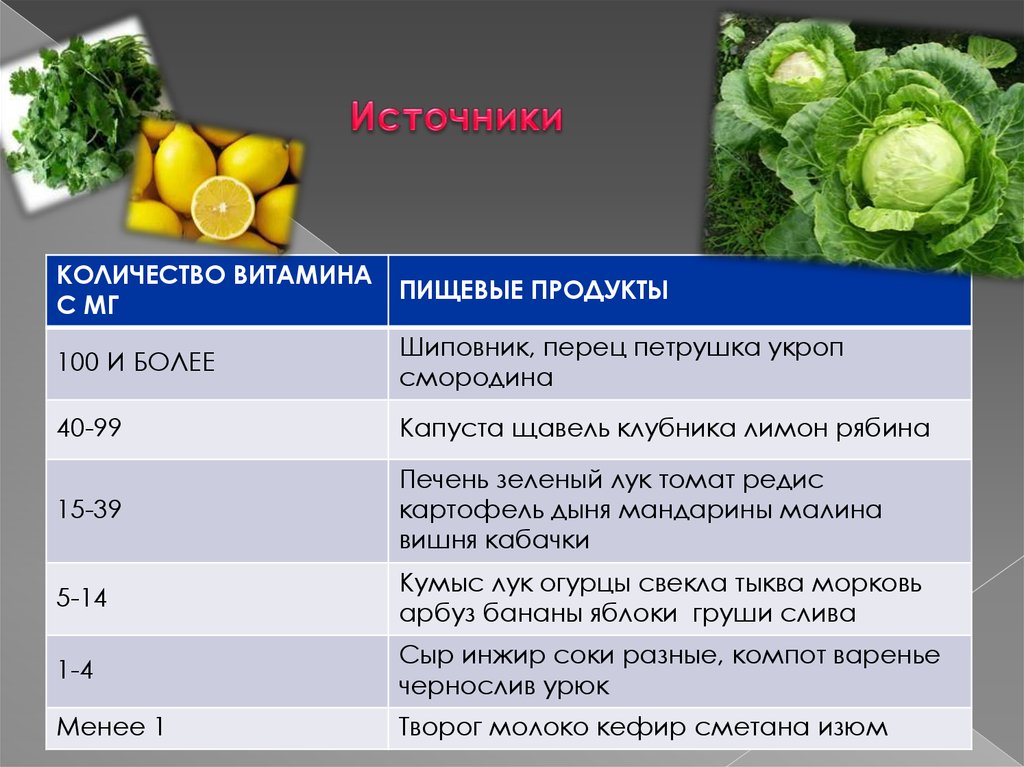 Источники

| КОЛИЧЕСТВО ВИТАМИНА С МГ | ПИЩЕВЫЕ ПРОДУКТЫ |
|---|---|
| 100 И БОЛЕЕ | Шиповник, перец петрушка укроп смородина |
| 40-99 | Капуста щавель клубника лимон рябина |
| 15-39 | Печень зеленый лук томат редис картофель дыня мандарины малина вишня кабачки |
| 5-14 | Кумыс лук огурцы свекла тыква морковь арбуз бананы яблоки груши слива |
| 1-4 | Сыр инжир соки разные, компот варенье чернослив урюк |
| Менее 1 | Творог молоко кефир сметана изюм |